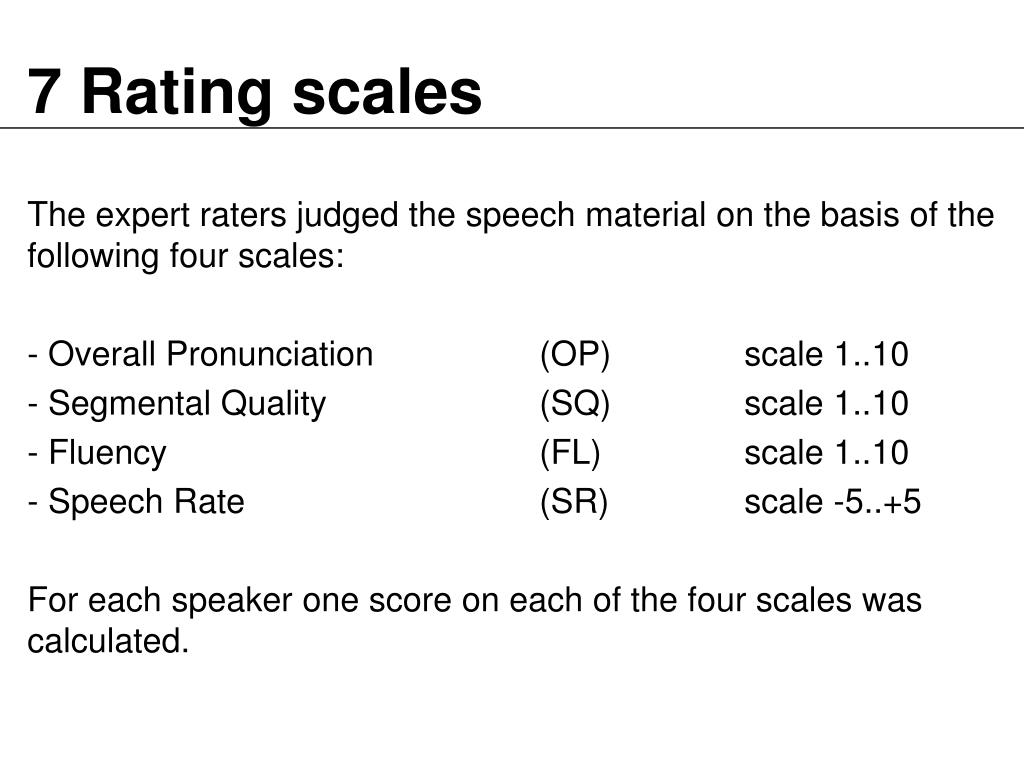 7 Rating scales

The expert raters judged the speech material on the basis of the following four scales:

- Overall Pronunciation (OP) scale 1..10
- Segmental Quality (SQ) scale 1..10
- Fluency (FL) scale 1..10
- Speech Rate (SR) scale -5..+5

For each speaker one score on each of the four scales was calculated.